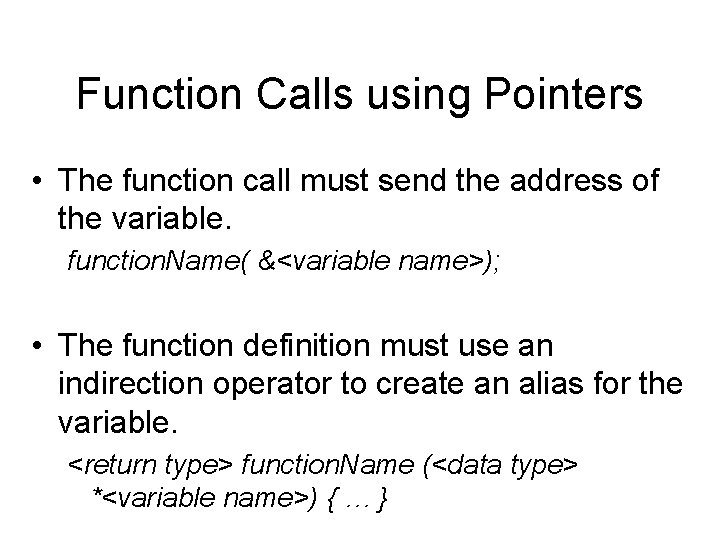 Function Calls using Pointers

• The function call must send the address of the variable.

functionName( &<variable name>);

• The function definition must use an indirection operator to create an alias for the variable.

<return type> functionName (<data type> *<variable name>) { … }